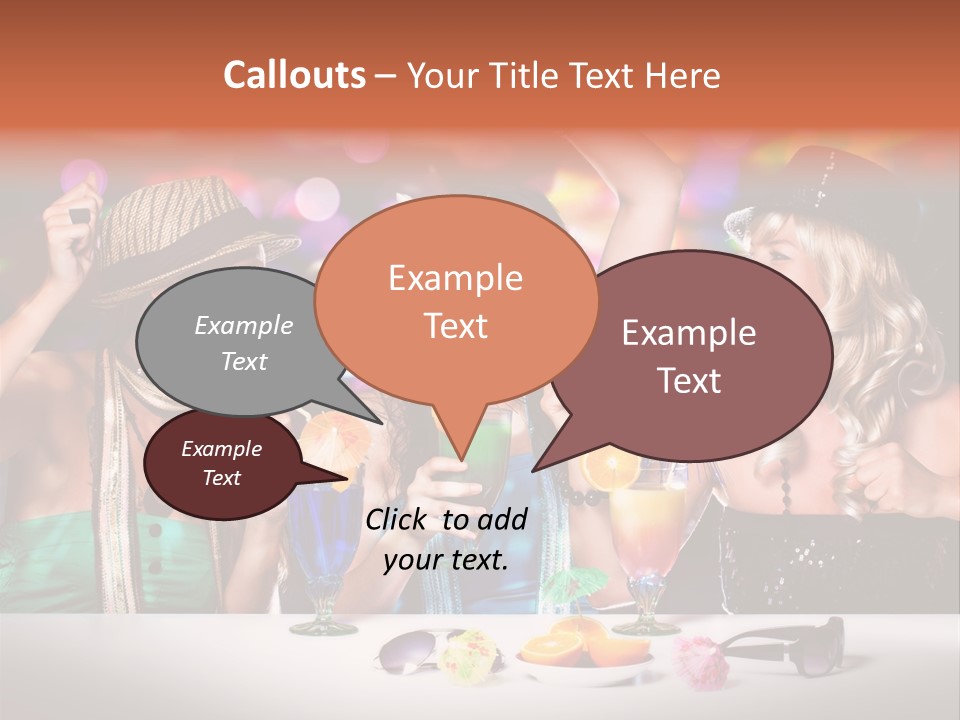 Callouts – Your Title Text Here

Example Text

Example Text

Example Text

Example Text

Click  to add your text.